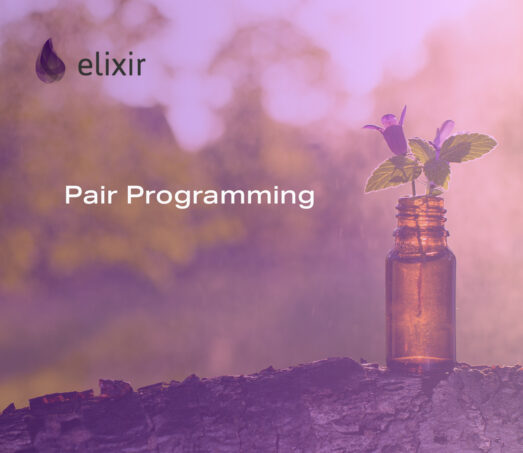 elixir

Pair Programming